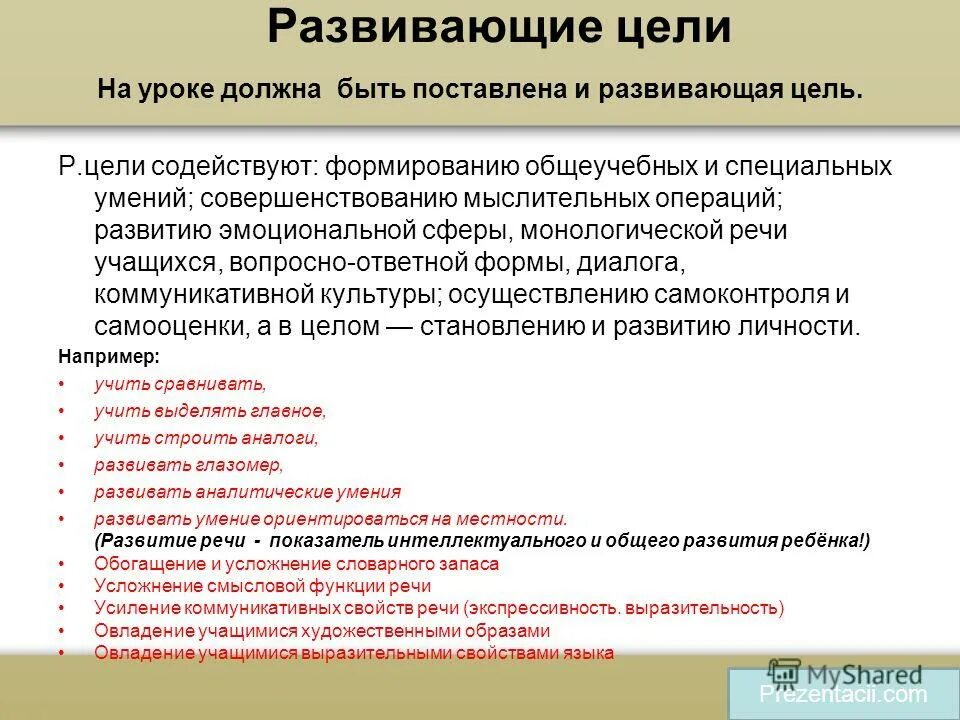 Развивающие цели

На уроке должна быть поставлена и развивающая цель.

Р.цели содействуют: формированию общеучебных и специальных умений; совершенствованию мыслительных операций; развитию эмоциональной сферы, монологической речи учащихся, вопросно-ответной формы, диалога, коммуникативной культуры; осуществлению самоконтроля и самооценки, а в целом — становлению и развитию личности.

Например:

• учить сравнивать,
• учить выделять главное,
• учить строить аналоги,
• развивать глазомер,
• развивать аналитические умения
• развивать умение ориентироваться на местности.
(Развитие речи - показатель интеллектуального и общего развития ребёнка!)
• Обогащение и усложнение словарного запаса
• Усложнение смысловой функции речи
• Усиление коммуникативных свойств речи (экспрессивность. выразительность)
• Овладение учащимися художественными образами
• Овладение учащимися выразительными свойствами языка

MyShared
Prezentacii.com